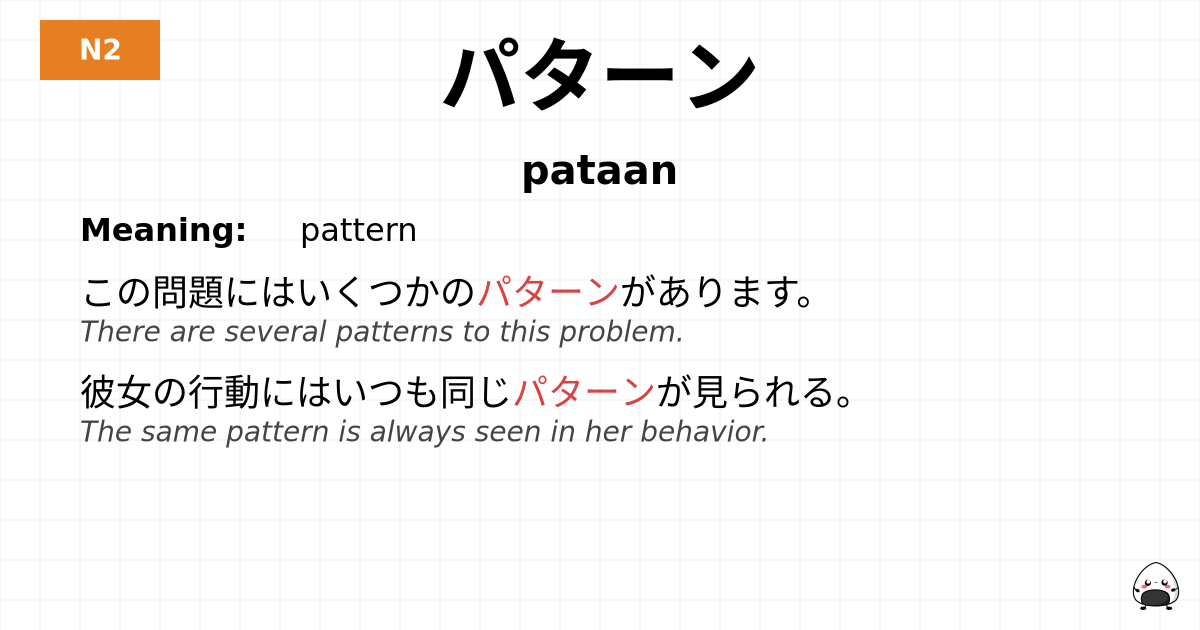 N2

パターン

pataan

Meaning: pattern

この問題にはいくつかのパターンがあります。
There are several patterns to this problem.

彼女の行動にはいつも同じパターンが見られる。
The same pattern is always seen in her behavior.